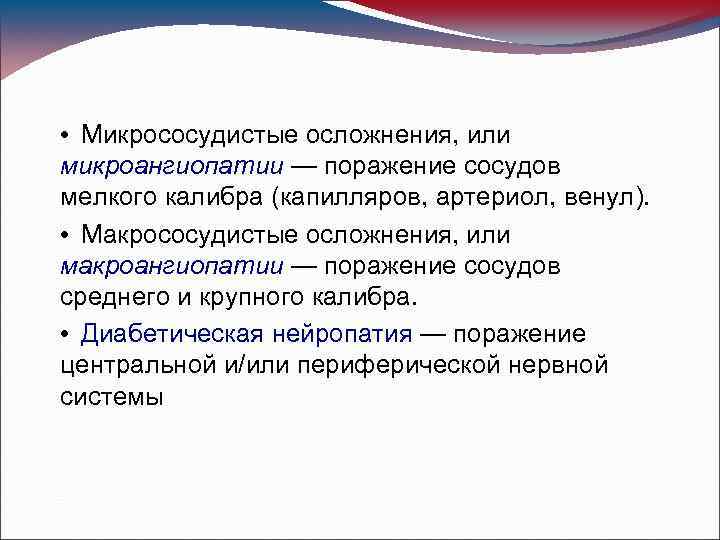 • Микрососудистые осложнения, или микроангиопатии — поражение сосудов мелкого калибра (капилляров, артериол, венул).

• Макрососудистые осложнения, или макроангиопатии — поражение сосудов среднего и крупного калибра.

• Диабетическая нейропатия — поражение центральной и/или периферической нервной системы